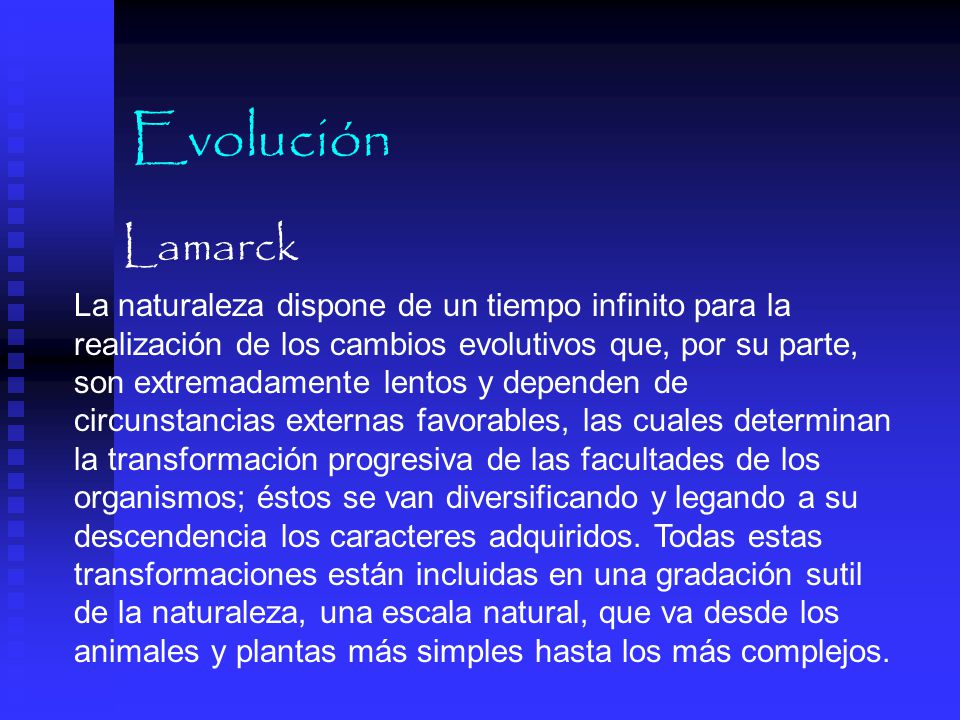 Evolución

Lamarck

La naturaleza dispone de un tiempo infinito para la realización de los cambios evolutivos que, por su parte, son extremadamente lentos y dependen de circunstancias externas favorables, las cuales determinan la transformación progresiva de las facultades de los organismos; éstos se van diversificando y legando a su descendencia los caracteres adquiridos. Todas estas transformaciones están incluidas en una gradación sutil de la naturaleza, una escala natural, que va desde los animales y plantas más simples hasta los más complejos.